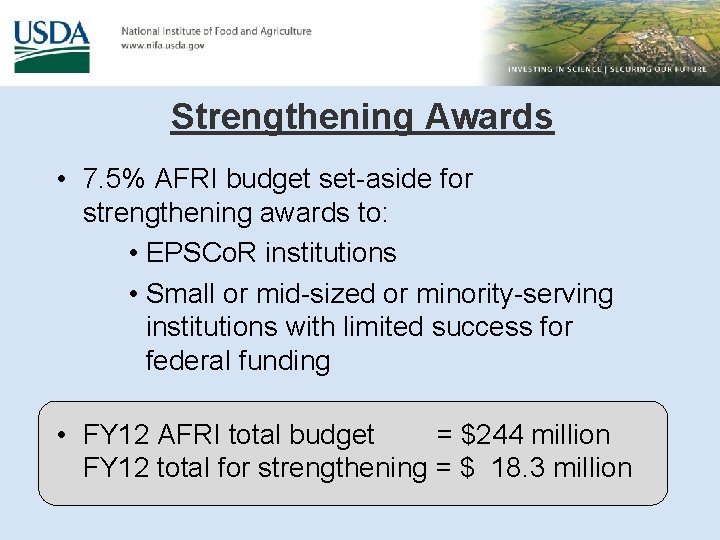 USDA

National Institute of Food and Agriculture
www.nifa.usda.gov

INVESTING IN SCIENCE | SECURING OUR FUTURE

Strengthening Awards

• 7.5% AFRI budget set-aside for strengthening awards to:
• EPSCoR institutions
• Small or mid-sized or minority-serving institutions with limited success for federal funding

• FY12 AFRI total budget = \$244 million
FY12 total for strengthening = \$ 18.3 million